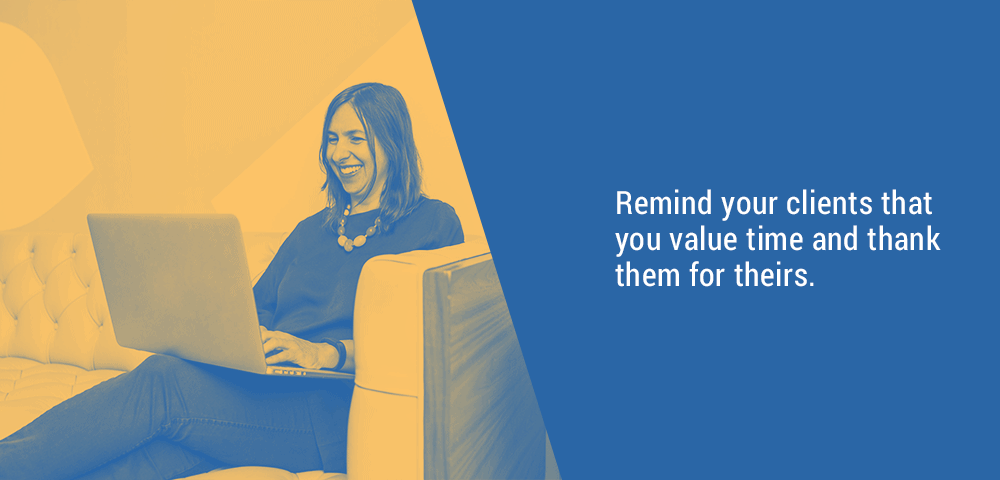 Remind your clients that you value time and thank them for theirs.